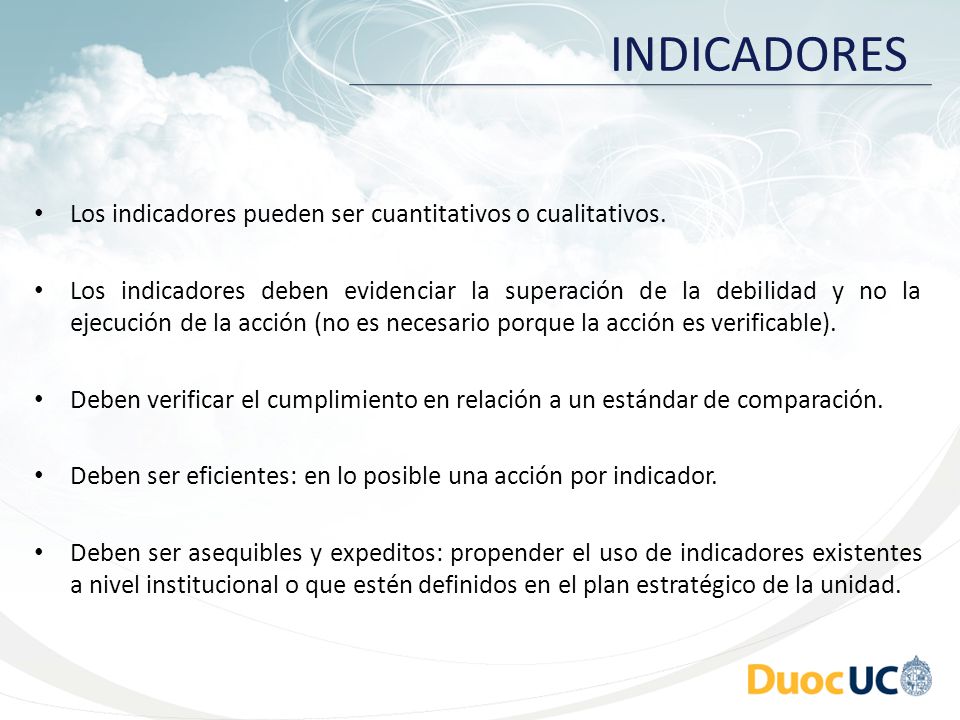 INDICADORES

• Los indicadores pueden ser cuantitativos o cualitativos.

• Los indicadores deben evidenciar la superación de la debilidad y no la ejecución de la acción (no es necesario porque la acción es verificable).

• Deben verificar el cumplimiento en relación a un estándar de comparación.

• Deben ser eficientes: en lo posible una acción por indicador.

• Deben ser asequibles y expeditos: propender el uso de indicadores existentes a nivel institucional o que estén definidos en el plan estratégico de la unidad.

DuocUC